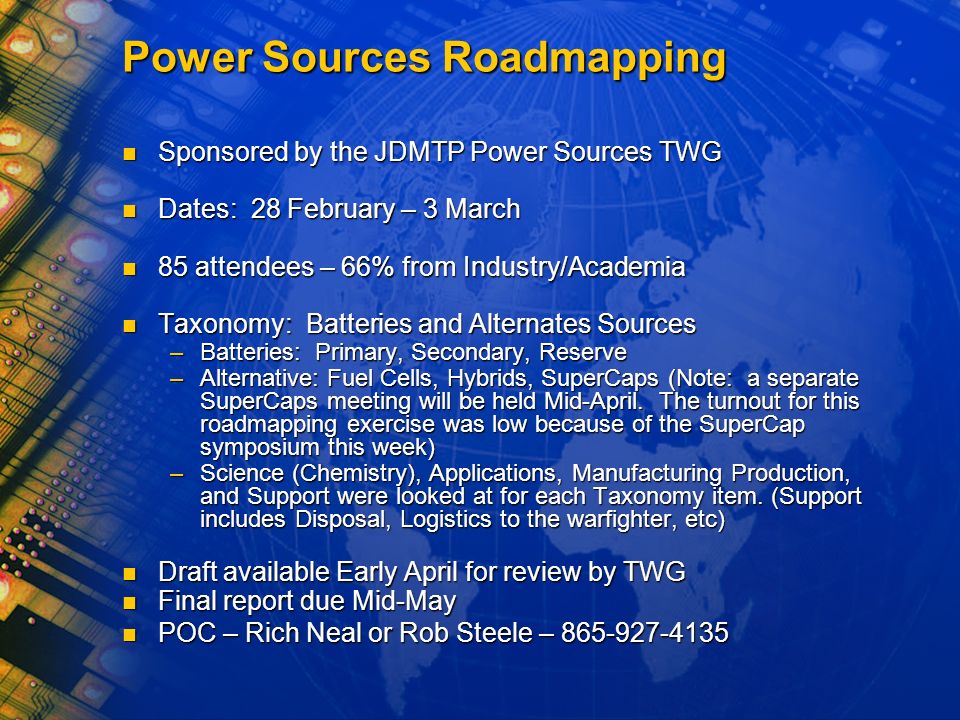 Power Sources Roadmapping

- Sponsored by the JDMTP Power Sources TWG

- Dates: 28 February – 3 March

- 85 attendees – 66% from Industry/Academia

- Taxonomy: Batteries and Alternates Sources
  – Batteries: Primary, Secondary, Reserve
  – Alternative: Fuel Cells, Hybrids, SuperCaps (Note: a separate SuperCaps meeting will be held Mid-April. The turnout for this roadmapping exercise was low because of the SuperCap symposium this week)
  – Science (Chemistry), Applications, Manufacturing Production, and Support were looked at for each Taxonomy item. (Support includes Disposal, Logistics to the warfighter, etc)

- Draft available Early April for review by TWG
- Final report due Mid-May
- POC – Rich Neal or Rob Steele – 865-927-4135